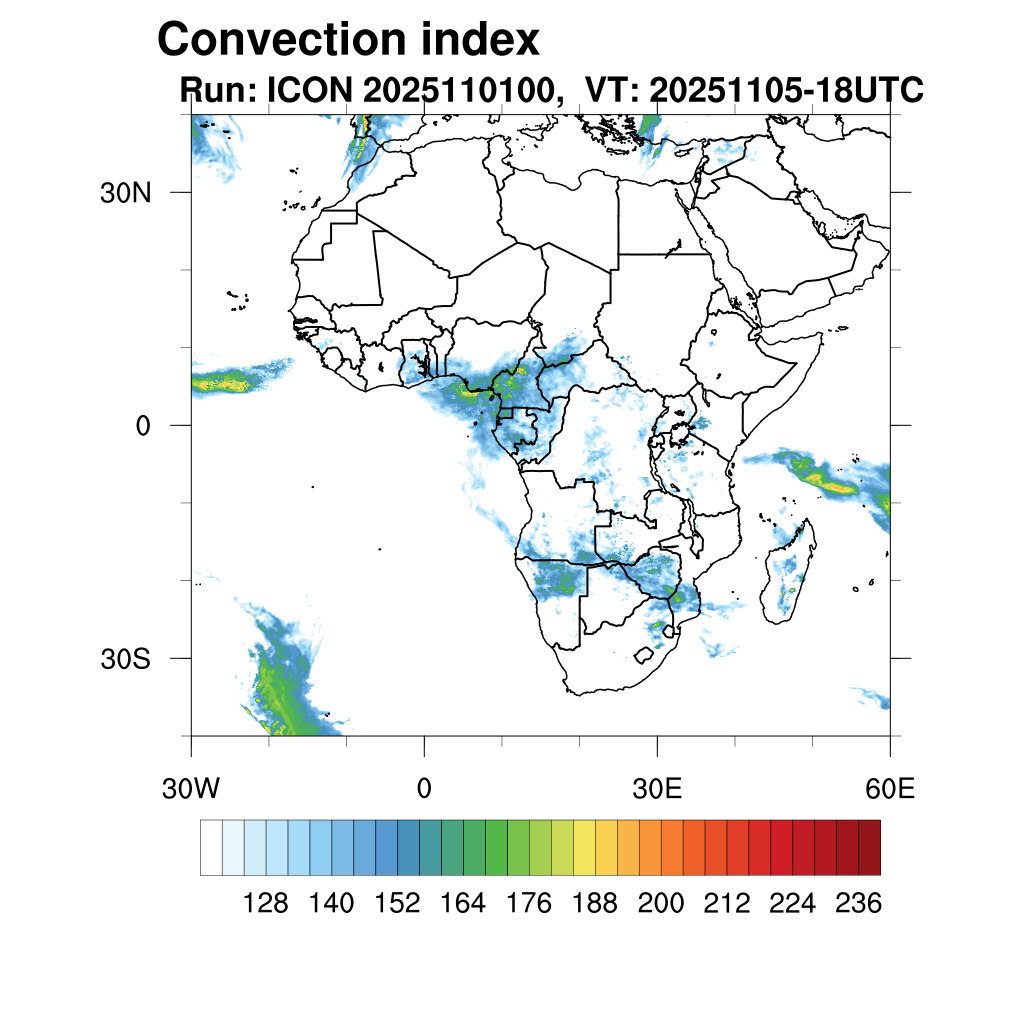 Convection index
Run: ICON 2025110100,  VT: 20251105-18UTC

30N
0
30S

30W
0
30E
60E

128 140 152 164 176 188 200 212 224 236